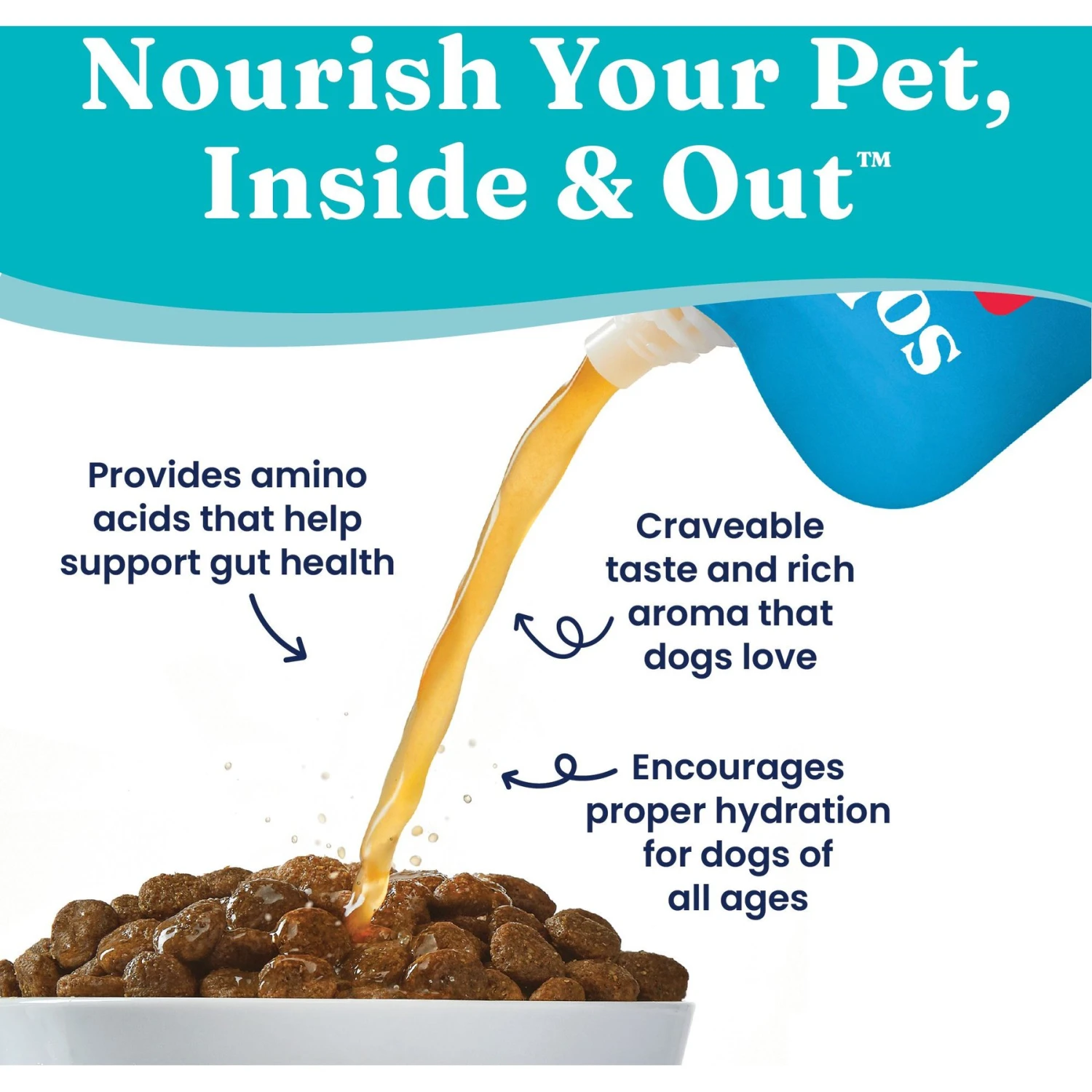 Nourish Your Pet, Inside & Out™

SO

Provides amino acids that help support gut health

Craveable taste and rich aroma that dogs love

Encourages proper hydration for dogs of all ages